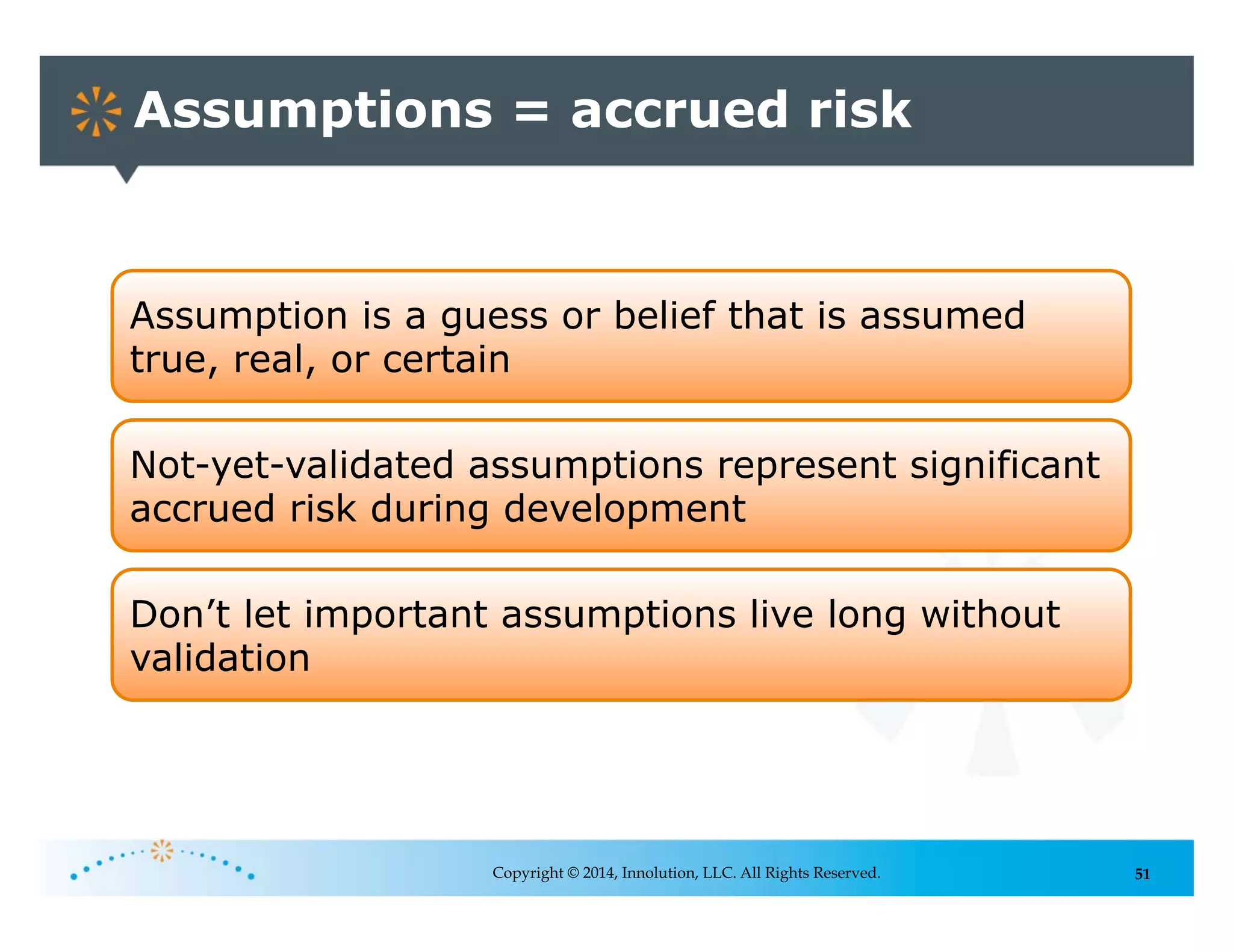 Assumptions = accrued risk

Assumption is a guess or belief that is assumed true, real, or certain

Not-yet-validated assumptions represent significant accrued risk during development

Don’t let important assumptions live long without validation

Copyright © 2014, Innolution, LLC. All Rights Reserved.

51